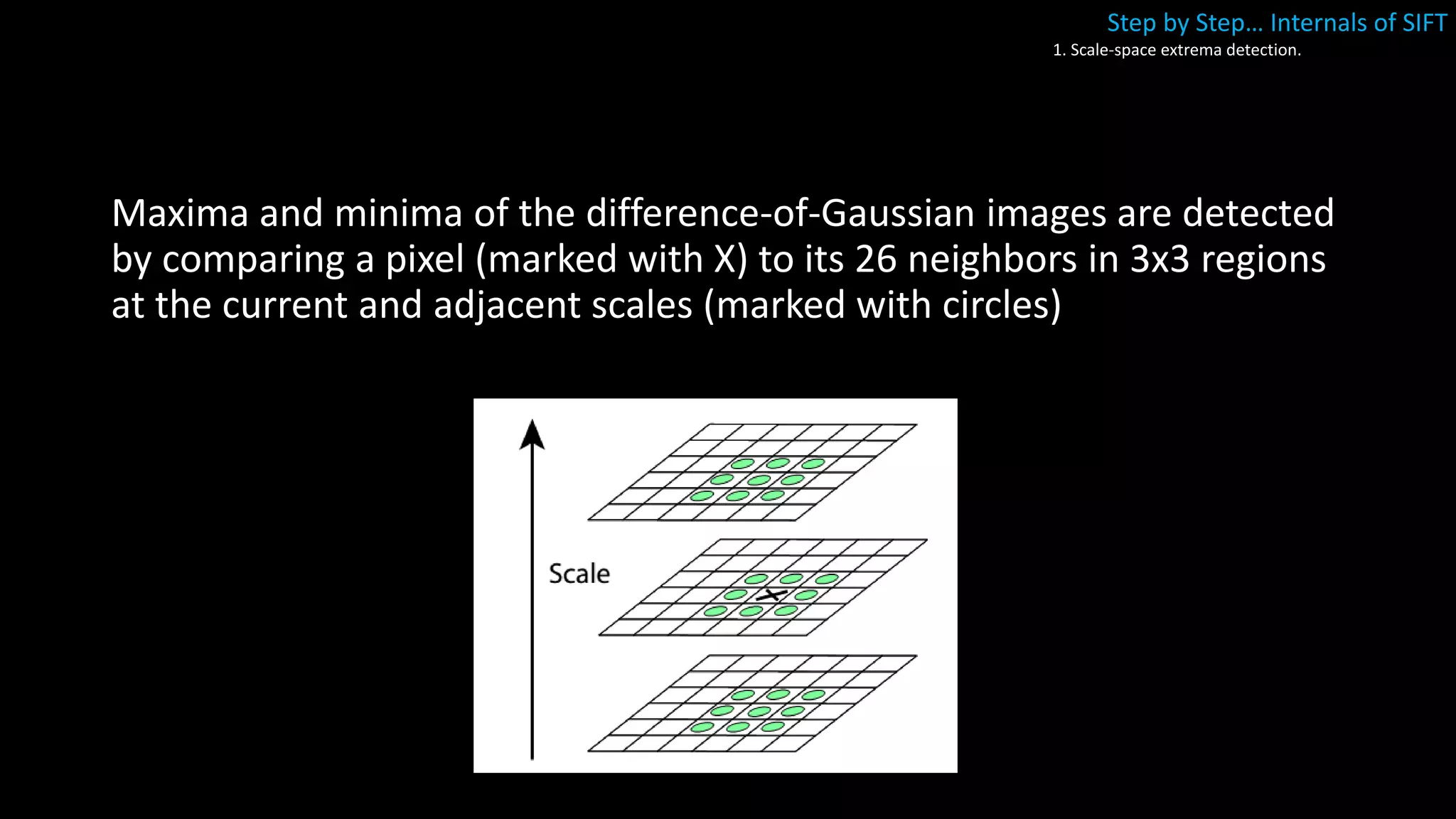 Step by Step… Internals of SIFT
1. Scale-space extrema detection.

Maxima and minima of the difference-of-Gaussian images are detected by comparing a pixel (marked with X) to its 26 neighbors in 3x3 regions at the current and adjacent scales (marked with circles)

Scale